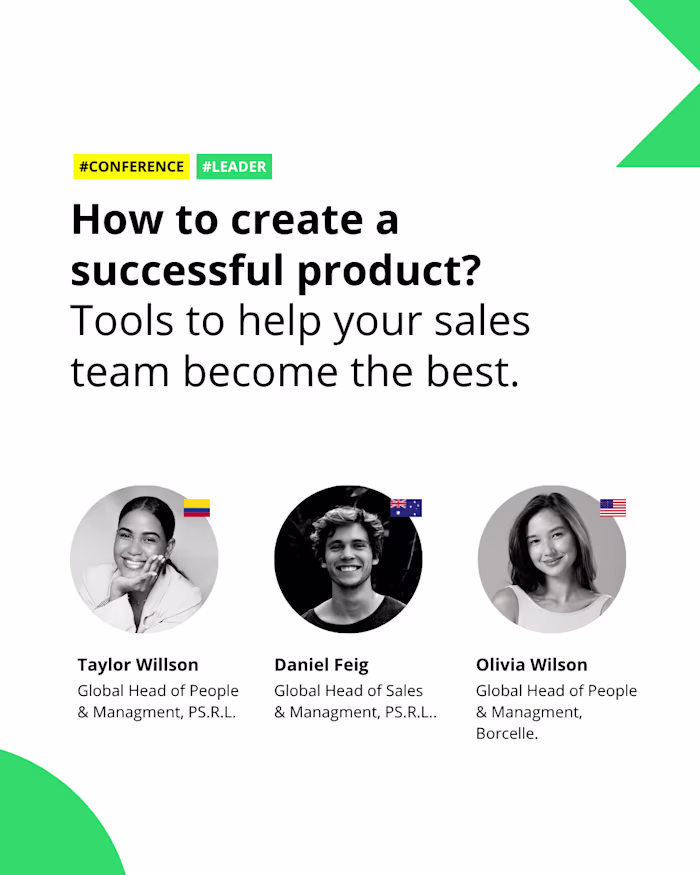 #CONFERENCE #LEADER

How to create a successful product?
Tools to help your sales team become the best.

Taylor Willson
Global Head of People & Managment, PS.R.L.

Daniel Feig
Global Head of Sales & Managment, PS.R.L..

Olivia Wilson
Global Head of People & Managment, Borcelle.